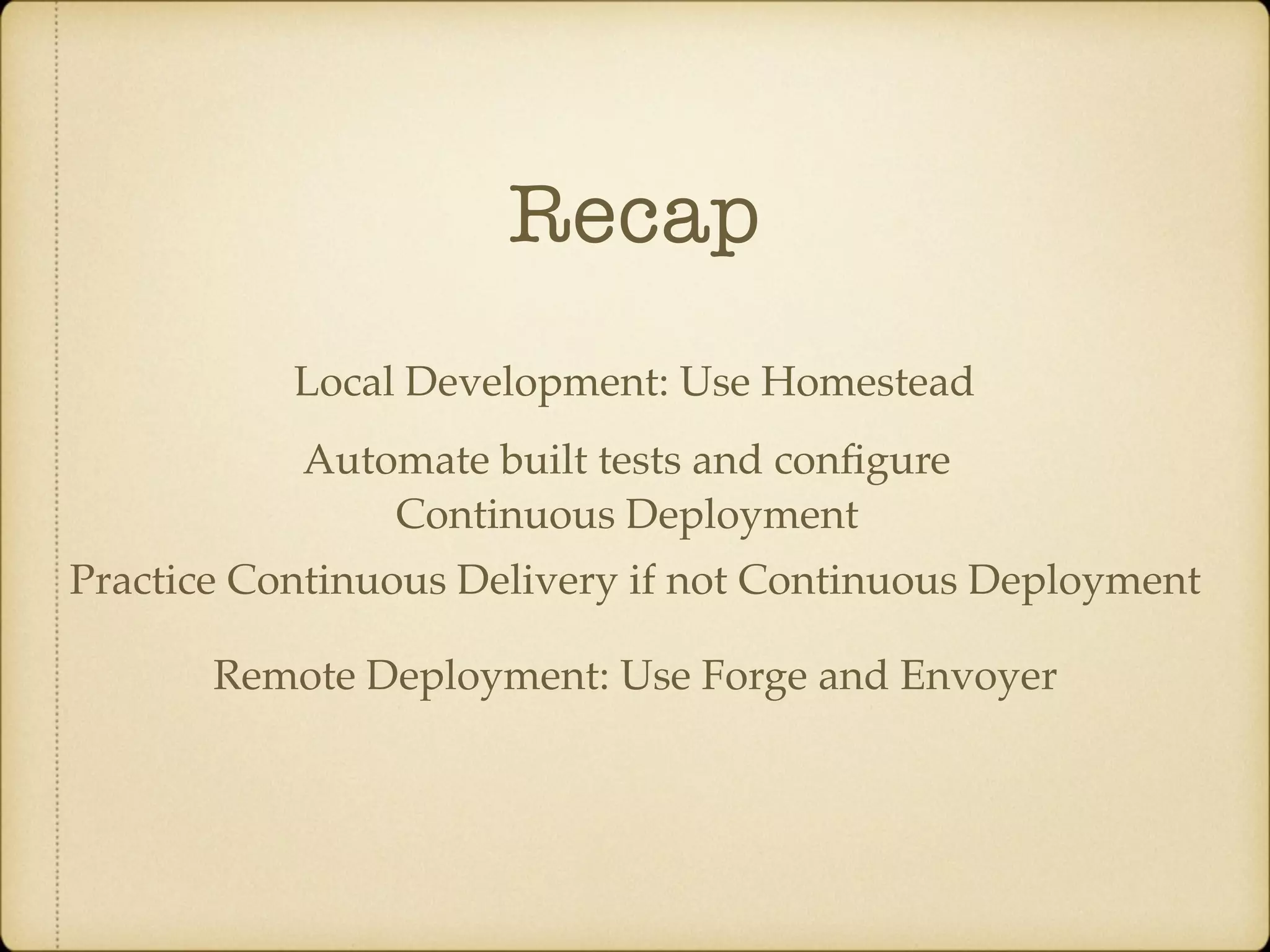 Recap

Local Development: Use Homestead

Automate built tests and configure Continuous Deployment

Practice Continuous Delivery if not Continuous Deployment

Remote Deployment: Use Forge and Envoyer